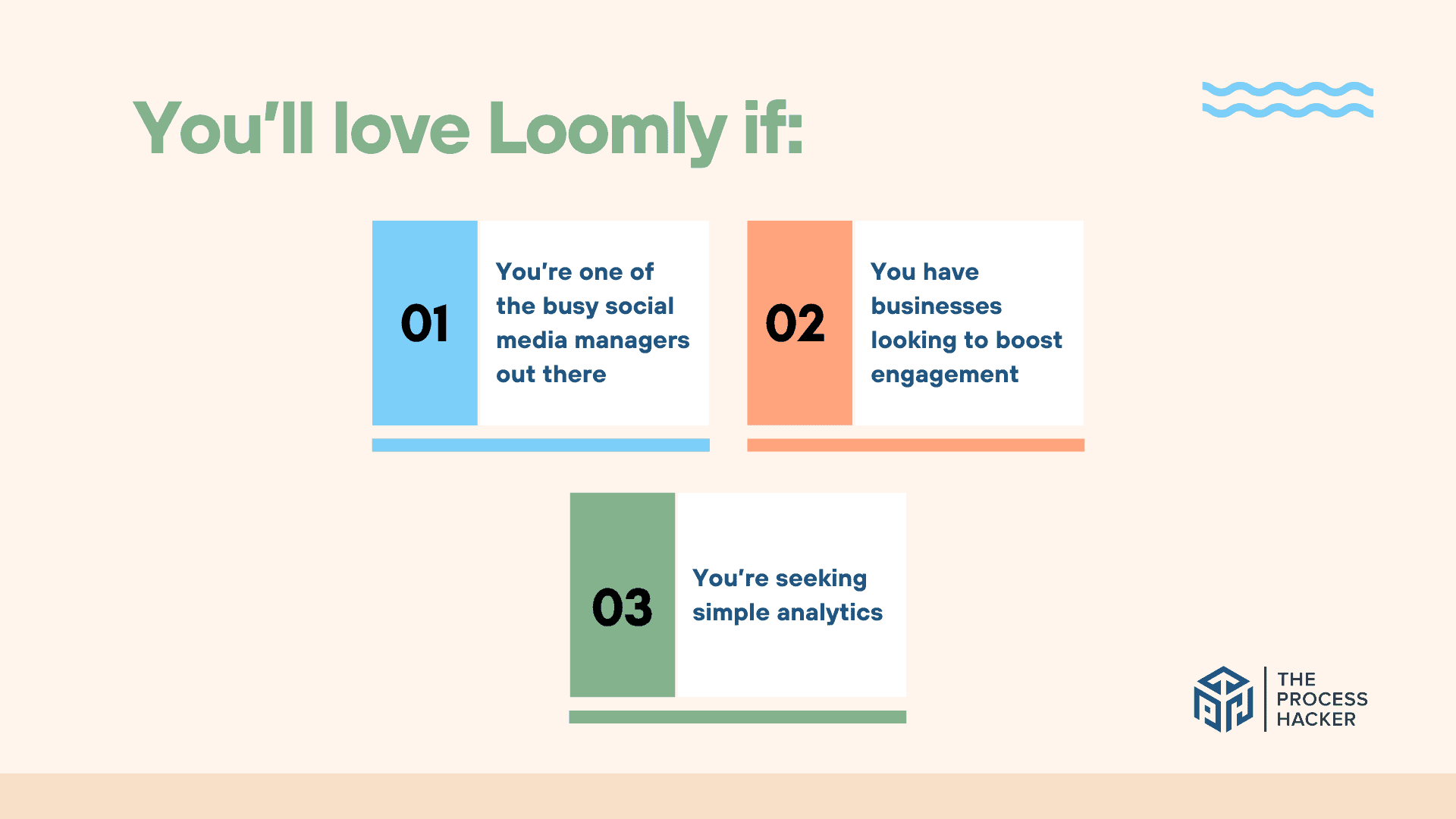 You'll love Loomly if:

01

You're one of the busy social media managers out there

02

You have businesses looking to boost engagement

03

You're seeking simple analytics

THE PROCESS HACKER